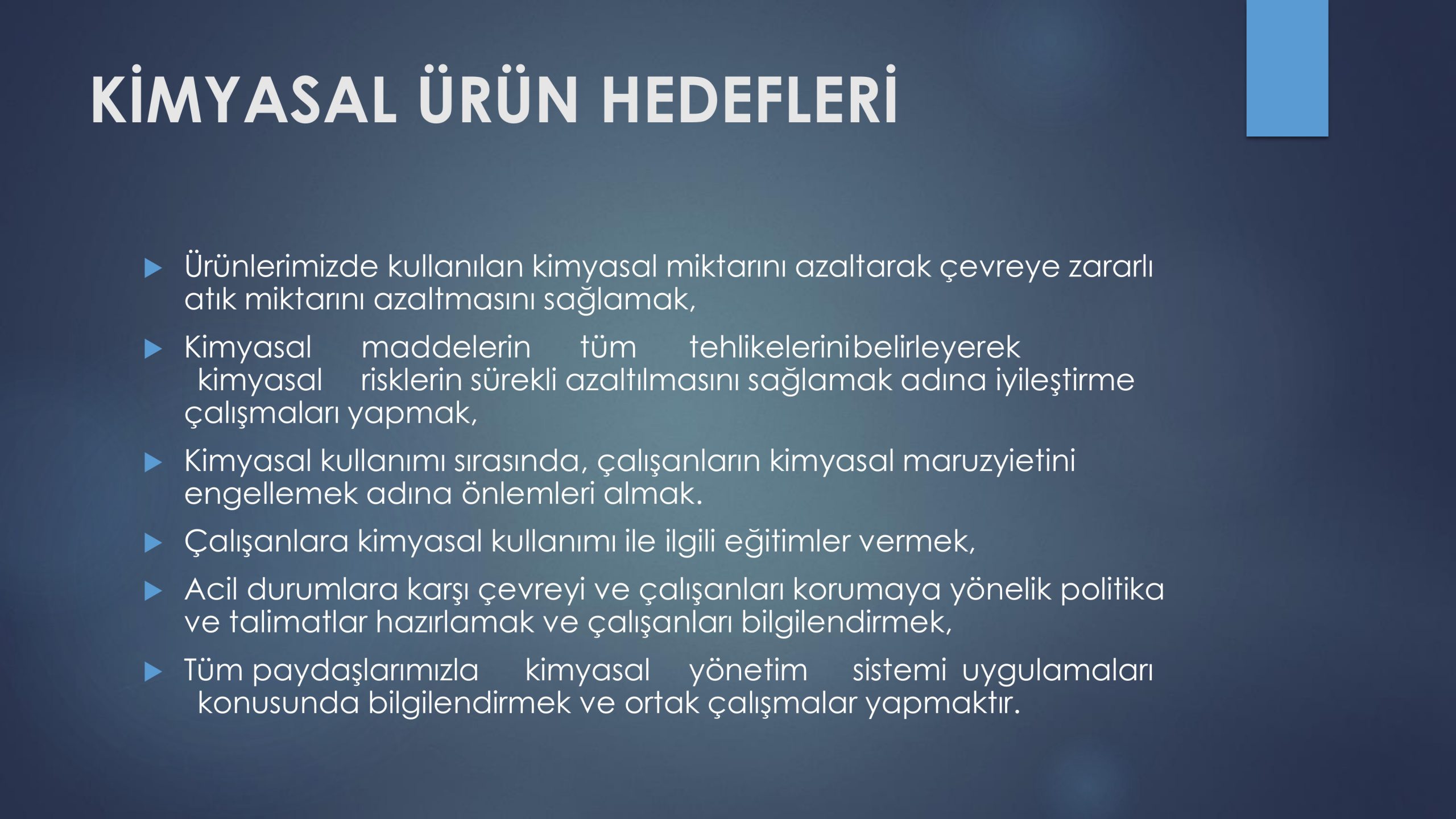 KİMYASAL ÜRÜN HEDEFLERİ

Ürünlerimizde kullanılan kimyasal miktarını azaltarak çevreye zararlı atık miktarını azaltmasını sağlamak,

Kimyasal maddelerin tüm tehlikelerini belirleyerek kimyasal risklerin sürekli azaltılmasını sağlamak adına iyileştirme çalışmaları yapmak,

Kimyasal kullanımı sırasında, çalışanların kimyasal maruzyietini engellemek adına önlemleri almak.

Çalışanlara kimyasal kullanımı ile ilgili eğitimler vermek,

Acil durumlara karşı çevreyi ve çalışanları korumaya yönelik politika ve talimatlar hazırlamak ve çalışanları bilgilendirmek,

Tüm paydaşlarımızla kimyasal yönetim sistemi uygulamaları konusunda bilgilendirmek ve ortak çalışmalar yapmaktır.